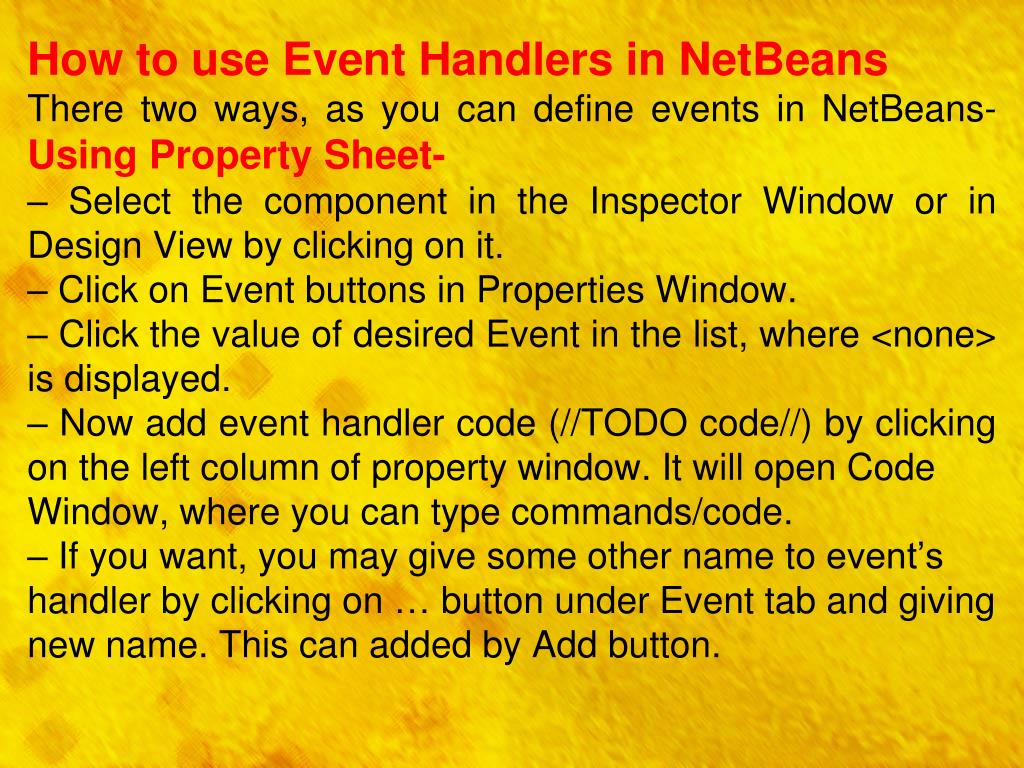 How to use Event Handlers in NetBeans
There two ways, as you can define events in NetBeans-
Using Property Sheet-
– Select the component in the Inspector Window or in Design View by clicking on it.
– Click on Event buttons in Properties Window.
– Click the value of desired Event in the list, where <none> is displayed.
– Now add event handler code (//TODO code//) by clicking on the left column of property window. It will open Code Window, where you can type commands/code.
– If you want, you may give some other name to event’s handler by clicking on … button under Event tab and giving new name. This can added by Add button.